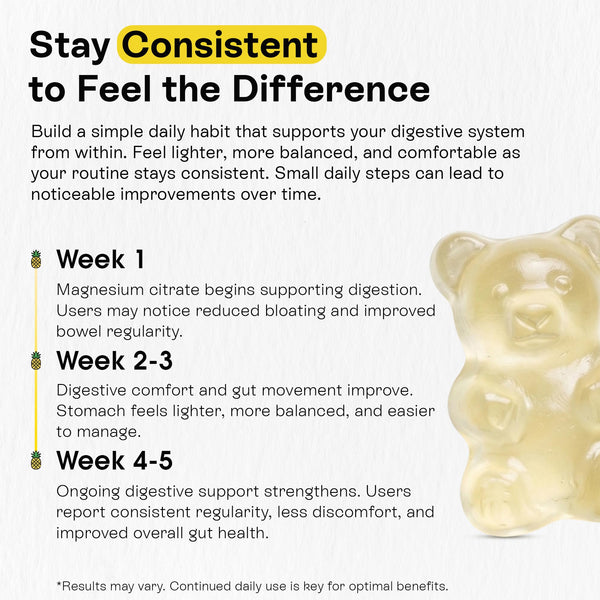 Stay Consistent to Feel the Difference

Build a simple daily habit that supports your digestive system from within. Feel lighter, more balanced, and comfortable as your routine stays consistent. Small daily steps can lead to noticeable improvements over time.

Week 1

Magnesium citrate begins supporting digestion. Users may notice reduced bloating and improved bowel regularity.

Week 2-3

Digestive comfort and gut movement improve. Stomach feels lighter, more balanced, and easier to manage.

Week 4-5

Ongoing digestive support strengthens. Users report consistent regularity, less discomfort, and improved overall gut health.

*Results may vary. Continued daily use is key for optimal benefits.